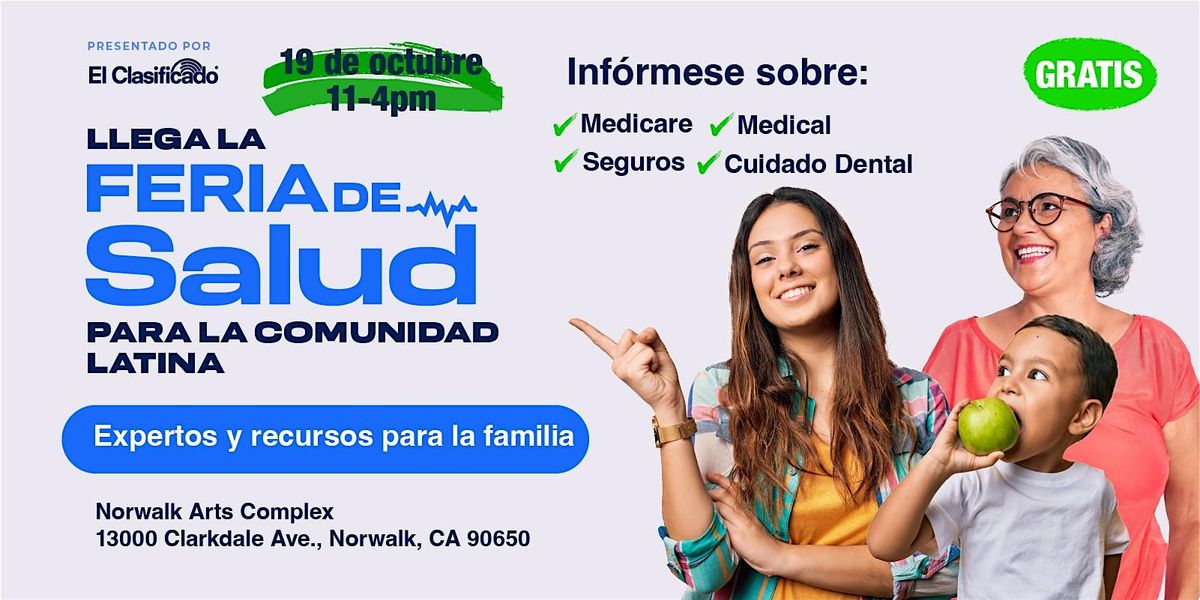 PRESENTADO POR
El Clasificado

19 de octubre
11-4pm

LLEGA LA
FERIA DE
Salud
PARA LA COMUNIDAD LATINA

Expertos y recursos para la familia

Norwalk Arts Complex
13000 Clarkdale Ave., Norwalk, CA 90650

Infórmese sobre:
✔ Medicare ✔ Medical
✔ Seguros ✔ Cuidado Dental

GRATIS